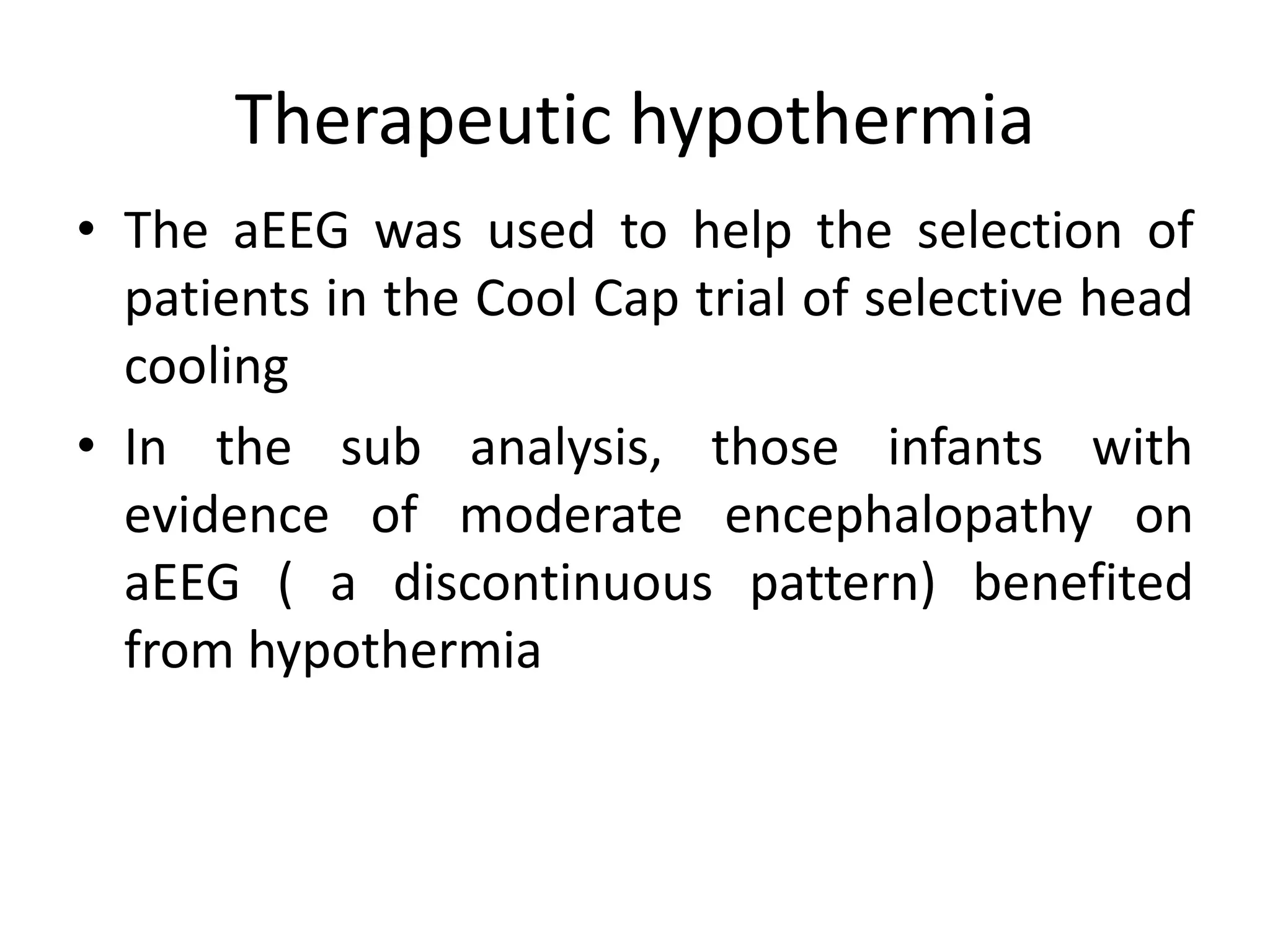 Therapeutic hypothermia

• The aEEG was used to help the selection of patients in the Cool Cap trial of selective head cooling

• In the sub analysis, those infants with evidence of moderate encephalopathy on aEEG ( a discontinuous pattern) benefited from hypothermia